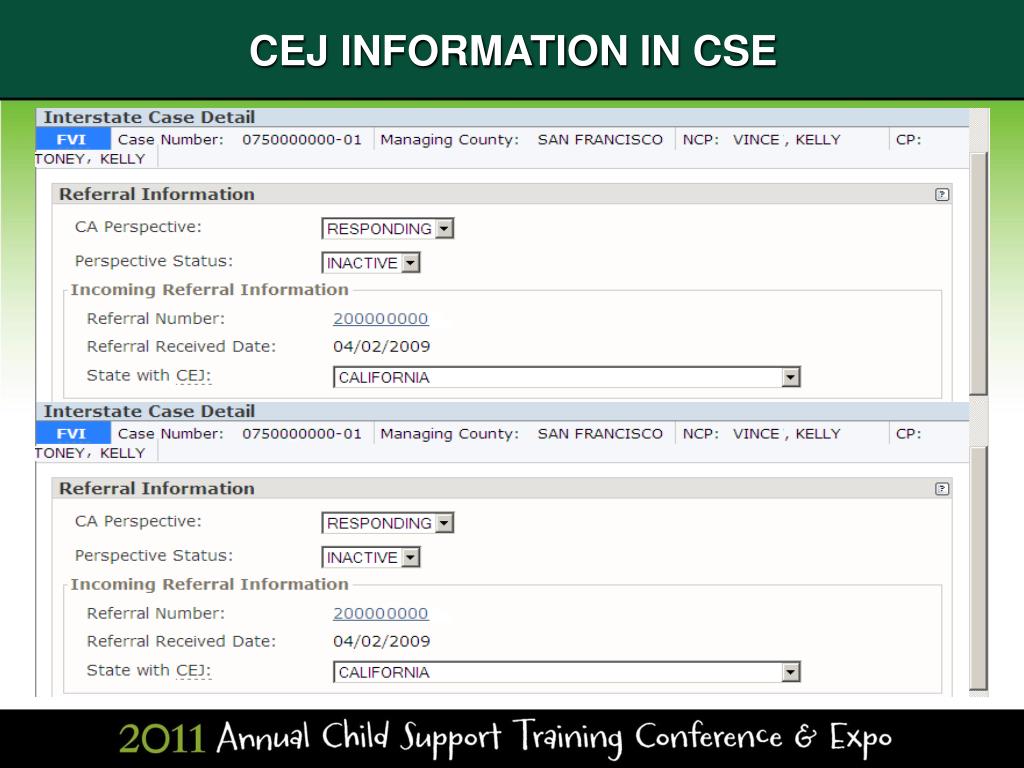 CEJ INFORMATION IN CSE

Interstate Case Detail

FVI Case Number: 0750000000-01 Managing County: SAN FRANCISCO NCP: VINCE , KELLY CP: TONEY, KELLY

Referral Information

CA Perspective: RESPONDING

Perspective Status: INACTIVE

Incoming Referral Information

Referral Number: 200000000

Referral Received Date: 04/02/2009

State with CEJ: CALIFORNIA

Interstate Case Detail

FVI Case Number: 0750000000-01 Managing County: SAN FRANCISCO NCP: VINCE , KELLY CP: TONEY, KELLY

Referral Information

CA Perspective: RESPONDING

Perspective Status: INACTIVE

Incoming Referral Information

Referral Number: 200000000

Referral Received Date: 04/02/2009

State with CEJ: CALIFORNIA

2011 Annual Child Support Training Conference & Expo